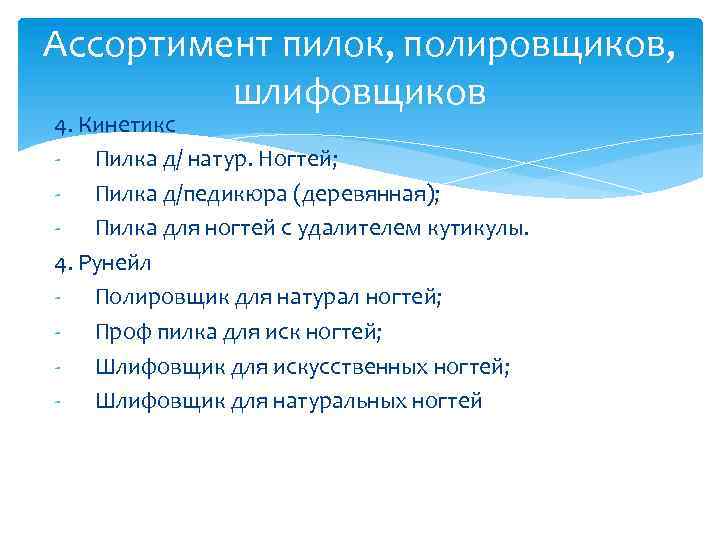 Ассортимент пилок, полировщиков, шлифовщиков

4. Кинетикс
- Пилка д/ натур. Ногтей;
- Пилка д/педикюра (деревянная);
- Пилка для ногтей с удалителем кутикулы.

4. Рунейл
- Полировщик для натурал ногтей;
- Проф пилка для иск ногтей;
- Шлифовщик для искусственных ногтей;
- Шлифовщик для натуральных ногтей